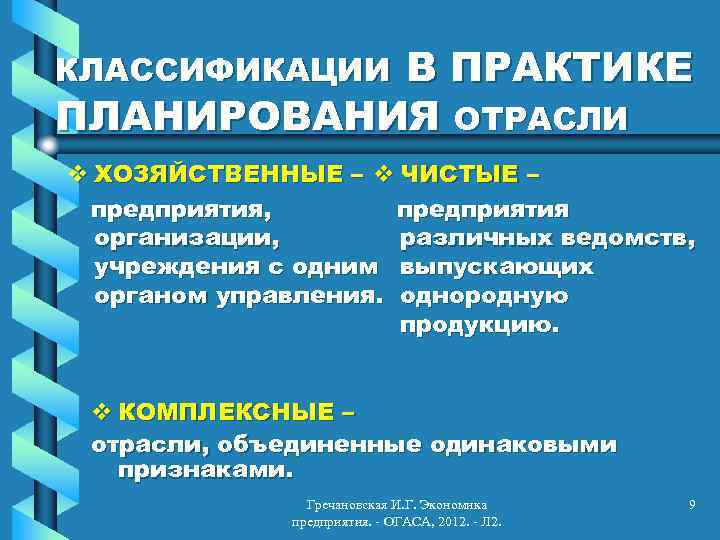 КЛАССИФИКАЦИИ В ПРАКТИКЕ ПЛАНИРОВАНИЯ ОТРАСЛИ

❖ ХОЗЯЙСТВЕННЫЕ –

предприятия, организации, учреждения с одним органом управления.

❖ ЧИСТЫЕ –

предприятия различных ведомств, выпускающих однородную продукцию.

❖ КОМПЛЕКСНЫЕ –

отрасли, объединенные одинаковыми признаками.

Гречановская И.Г. Экономика предприятия. - ОГАСА, 2012. - Л2.

9